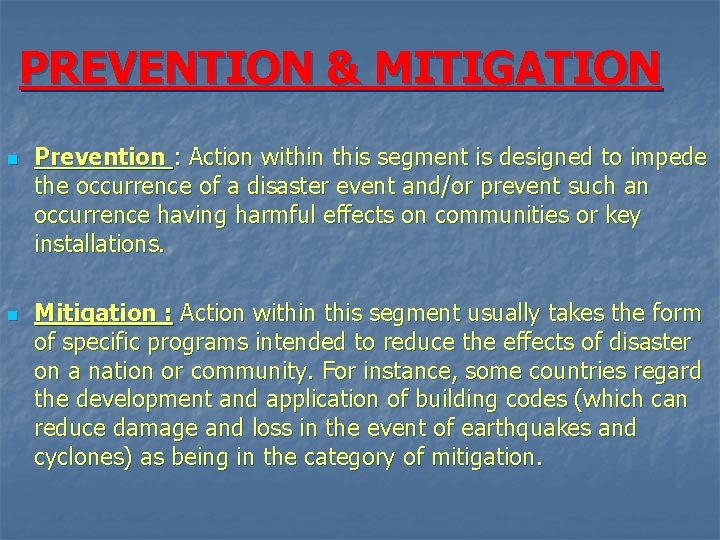 PREVENTION & MITIGATION

Prevention : Action within this segment is designed to impede the occurrence of a disaster event and/or prevent such an occurrence having harmful effects on communities or key installations.

Mitigation : Action within this segment usually takes the form of specific programs intended to reduce the effects of disaster on a nation or community. For instance, some countries regard the development and application of building codes (which can reduce damage and loss in the event of earthquakes and cyclones) as being in the category of mitigation.